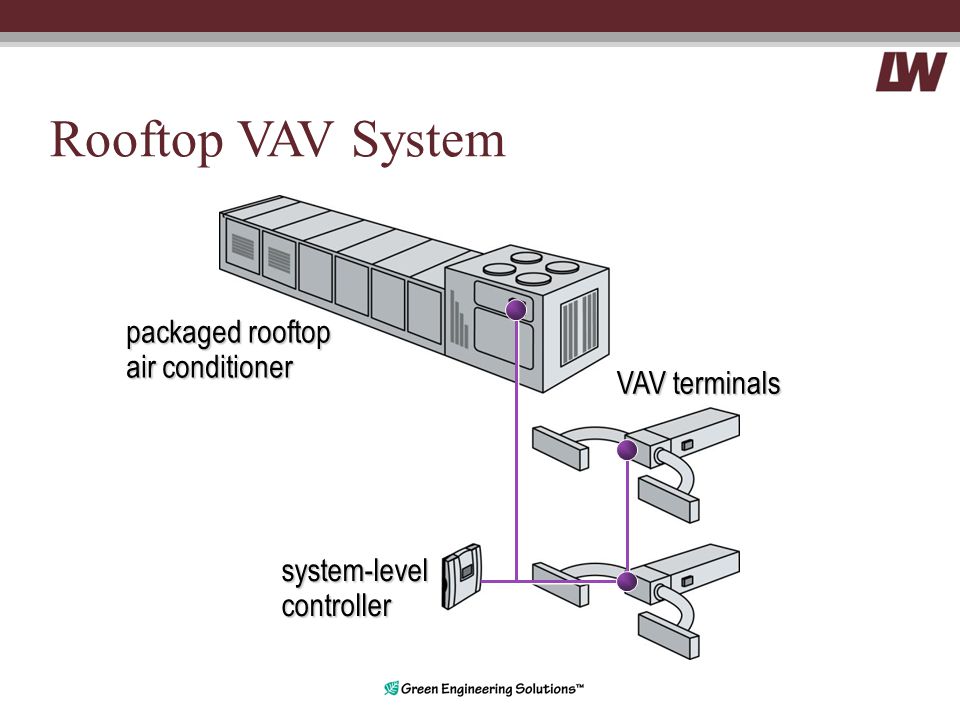 LW

Rooftop VAV System

packaged rooftop air conditioner

VAV terminals

system-level controller

Green Engineering Solutions™